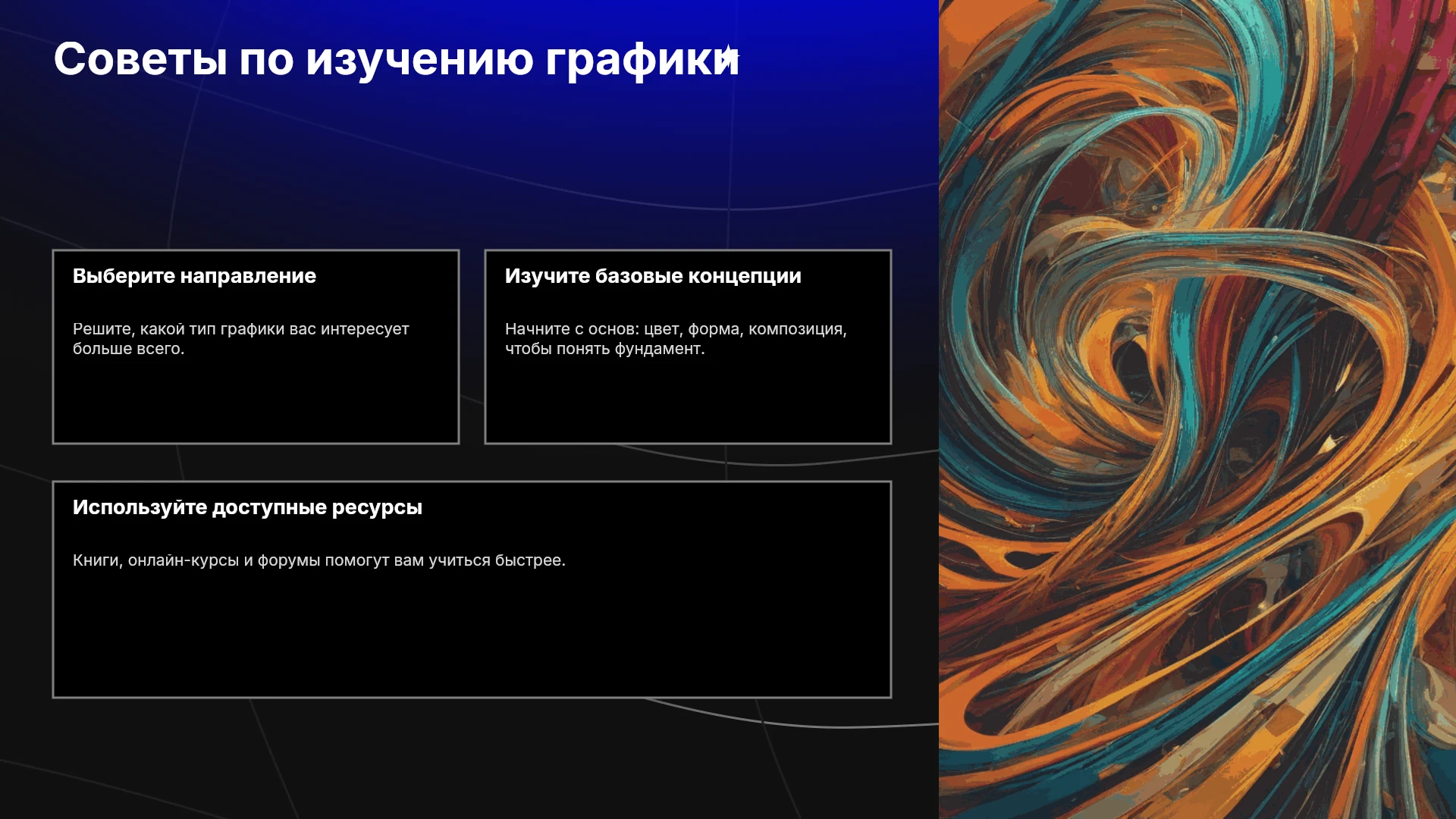 Советы по изучению графики

Выберите направление

Решите, какой тип графики вас интересует больше всего.

Изучите базовые концепции

Начните с основ: цвет, форма, композиция, чтобы понять фундамент.

Используйте доступные ресурсы

Книги, онлайн-курсы и форумы помогут вам учиться быстрее.